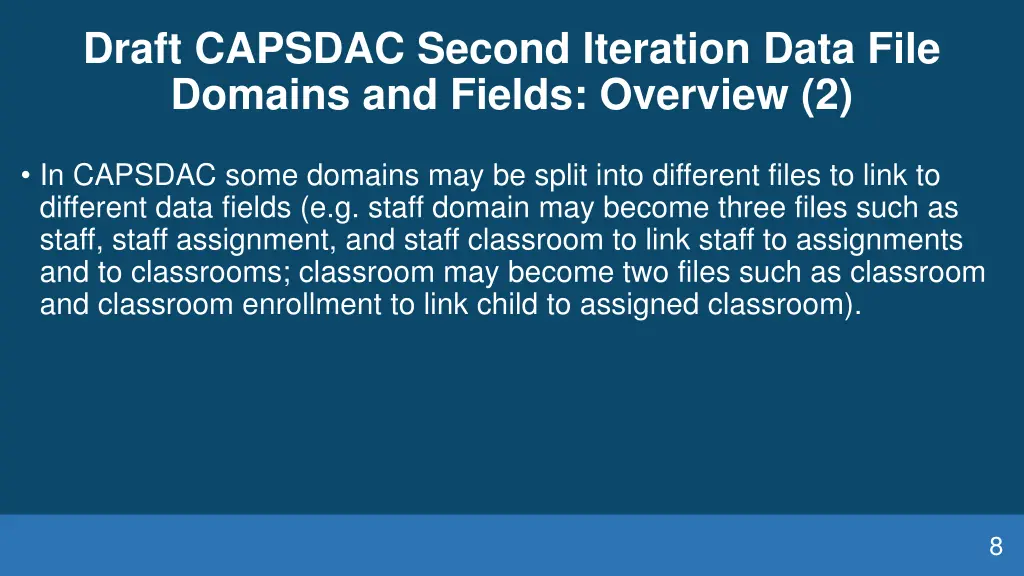 Draft CAPSDAC Second Iteration Data File Domains and Fields: Overview (2)

• In CAPSDAC some domains may be split into different files to link to different data fields (e.g. staff domain may become three files such as staff, staff assignment, and staff classroom to link staff to assignments and to classrooms; classroom may become two files such as classroom and classroom enrollment to link child to assigned classroom).

8